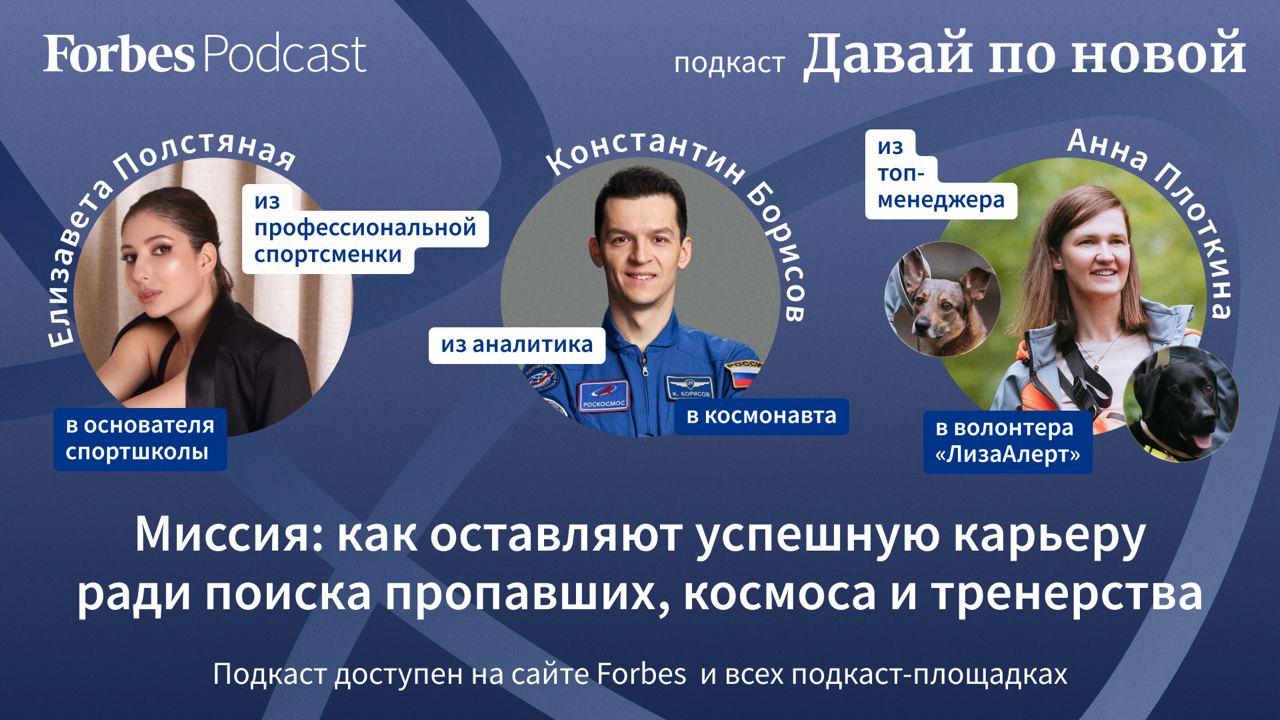 Forbes Podcast

подкаст Давай по новой

Елизавета Полстяная

из профессиональной спортсменки

в основателя спортшколы

Константин Борисов

из аналитика

РОСКОСМОС

К. БОРИСОВ

в космонавта

Анна Плоткина

из топ-менеджера

в волонтера «ЛизаАлерт»

Миссия: как оставляют успешную карьеру ради поиска пропавших, космоса и тренерства

Подкаст доступен на сайте Forbes и всех подкаст-площадках